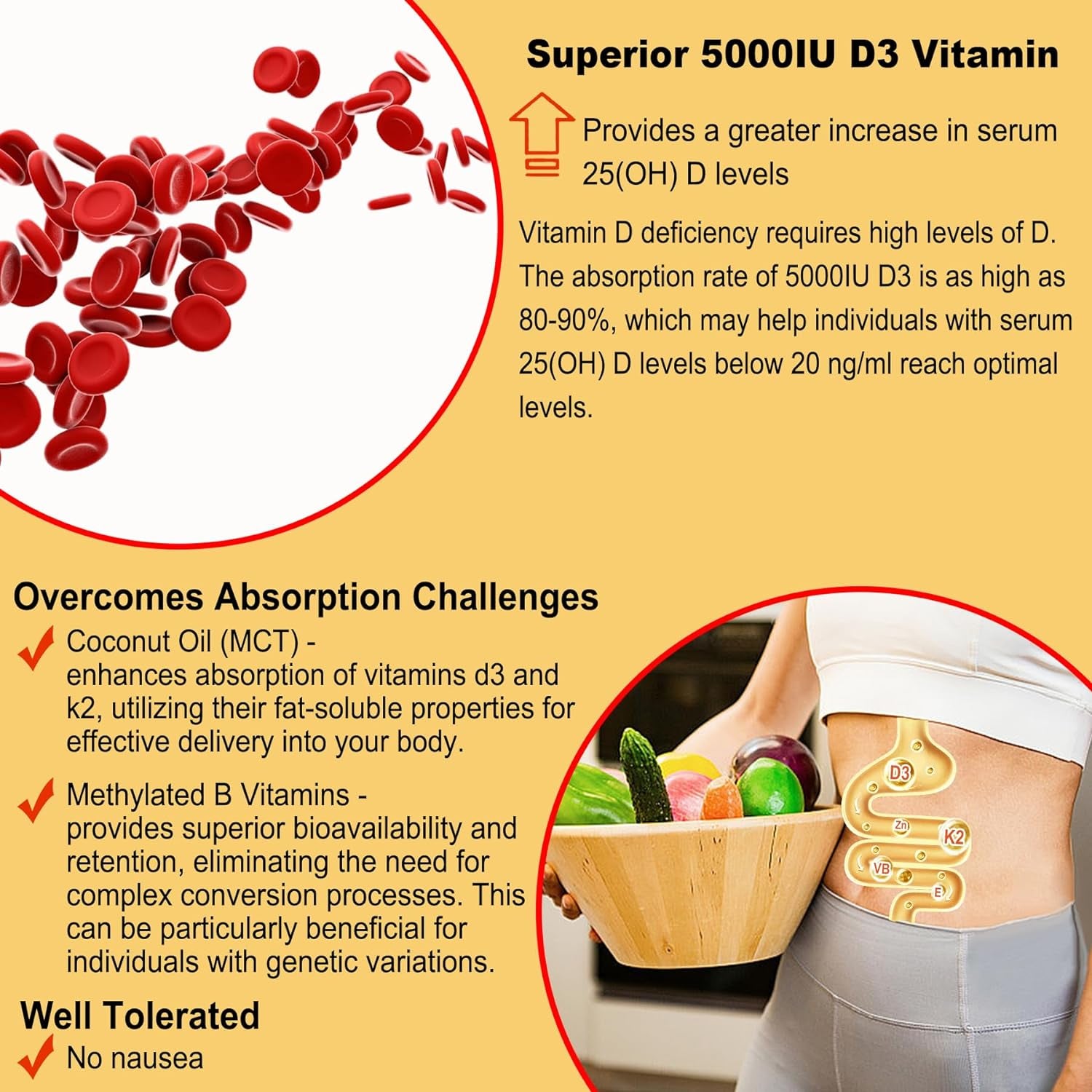 Superior 5000IU D3 Vitamin

Provides a greater increase in serum 25(OH) D levels

Vitamin D deficiency requires high levels of D. The absorption rate of 5000IU D3 is as high as 80-90%, which may help individuals with serum 25(OH) D levels below 20 ng/ml reach optimal levels.

Overcomes Absorption Challenges

Coconut Oil (MCT) - enhances absorption of vitamins d3 and k2, utilizing their fat-soluble properties for effective delivery into your body.

Methylated B Vitamins - provides superior bioavailability and retention, eliminating the need for complex conversion processes. This can be particularly beneficial for individuals with genetic variations.

Well Tolerated

No nausea

D3

Zn

K2

VB

E